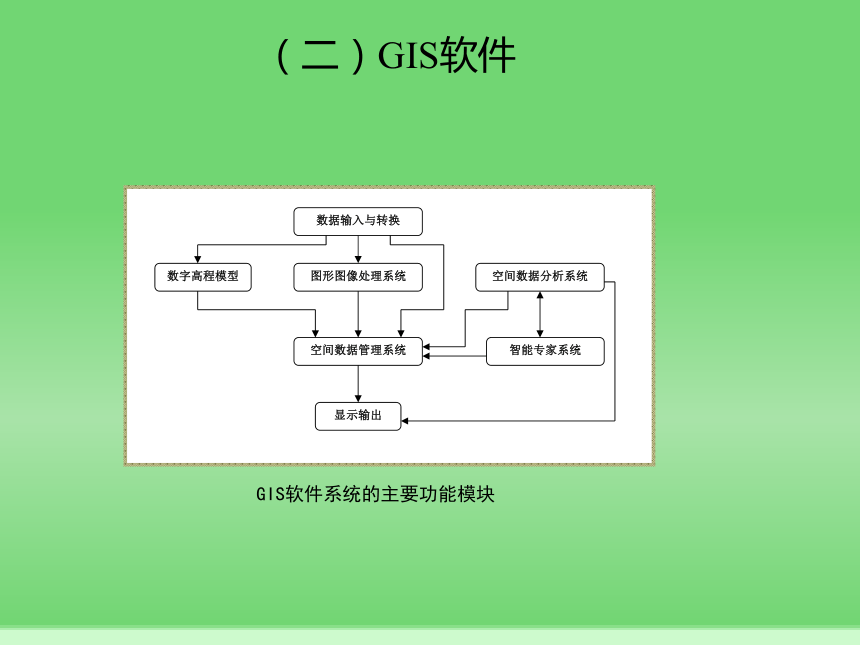 （二）GIS软件

数据输入与转换

数字高程模型

图形图像处理系统

空间数据分析系统

空间数据管理系统

智能专家系统

显示输出

GIS软件系统的主要功能模块